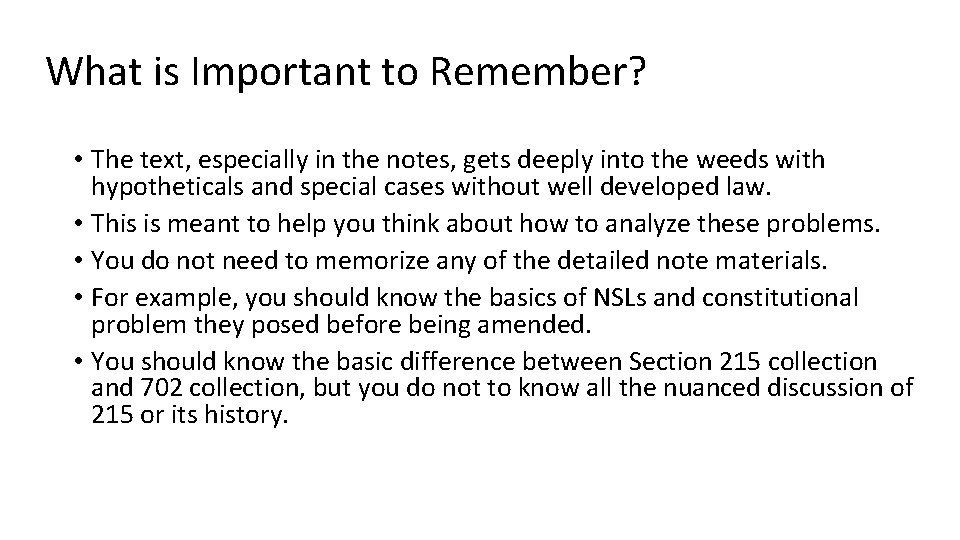 What is Important to Remember?

• The text, especially in the notes, gets deeply into the weeds with hypotheticals and special cases without well developed law.
• This is meant to help you think about how to analyze these problems.
• You do not need to memorize any of the detailed note materials.
• For example, you should know the basics of NSLs and constitutional problem they posed before being amended.
• You should know the basic difference between Section 215 collection and 702 collection, but you do not to know all the nuanced discussion of 215 or its history.